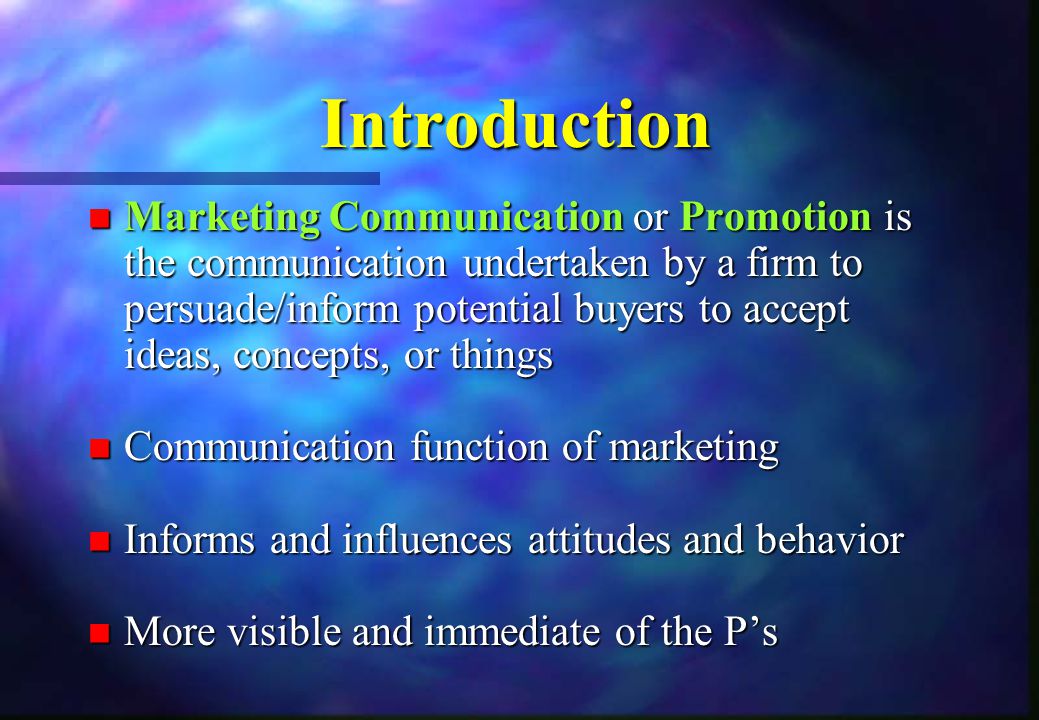 Introduction

Marketing Communication or Promotion is the communication undertaken by a firm to persuade/inform potential buyers to accept ideas, concepts, or things

Communication function of marketing

Informs and influences attitudes and behavior

More visible and immediate of the P’s